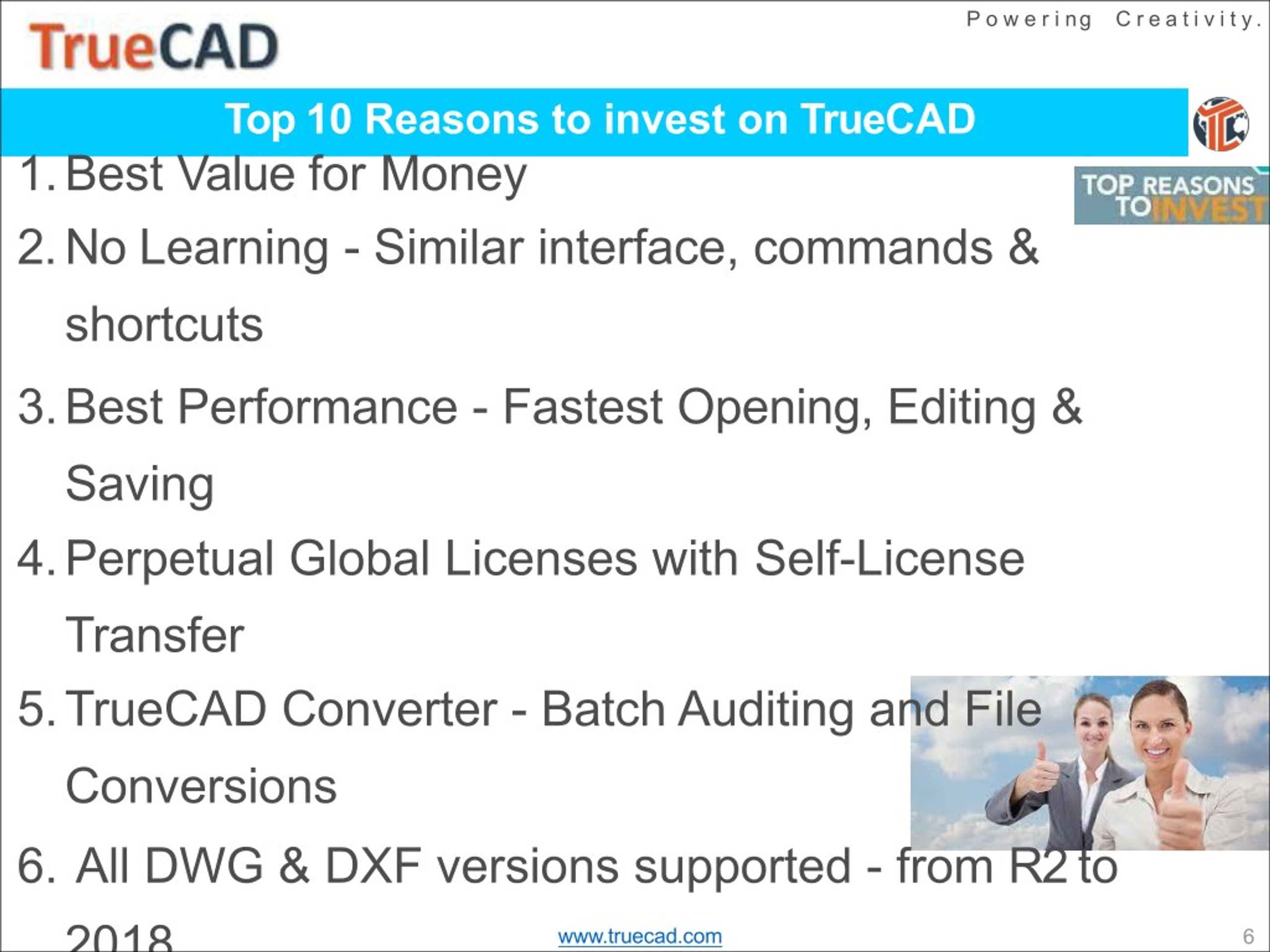 TrueCAD

Powering Creativity.

Top 10 Reasons to invest on TrueCAD

TOP REASONS TO INVEST

1. Best Value for Money
2. No Learning - Similar interface, commands & shortcuts
3. Best Performance - Fastest Opening, Editing & Saving
4. Perpetual Global Licenses with Self-License Transfer
5. TrueCAD Converter - Batch Auditing and File Conversions
6. All DWG & DXF versions supported - from R2 to 2018

www.truecad.com

6